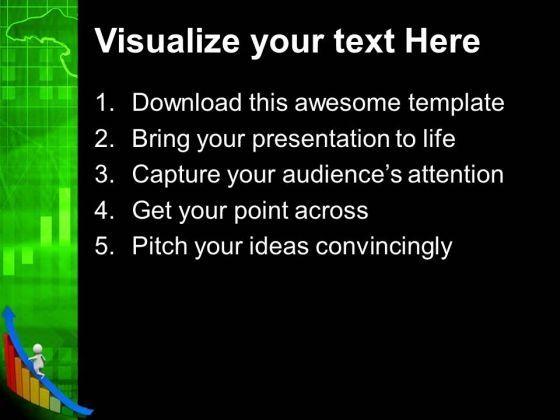 Visualize your text Here

1. Download this awesome template
2. Bring your presentation to life
3. Capture your audience's attention
4. Get your point across
5. Pitch your ideas convincingly